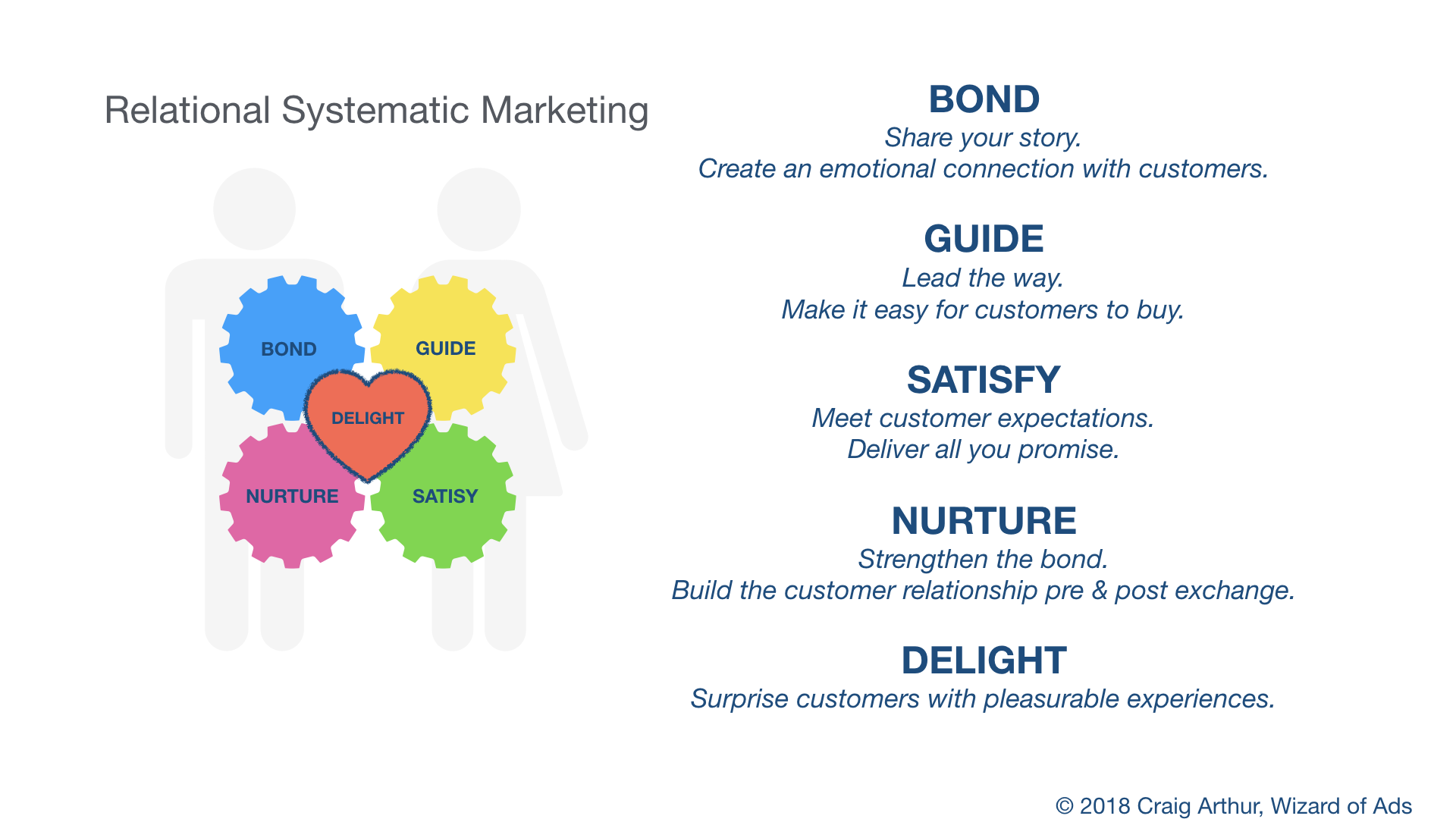 Relational Systematic Marketing

BOND

GUIDE

DELIGHT

NURTURE

SATISY

BOND
Share your story.
Create an emotional connection with customers.

GUIDE
Lead the way.
Make it easy for customers to buy.

SATISFY
Meet customer expectations.
Deliver all you promise.

NURTURE
Strengthen the bond.
Build the customer relationship pre & post exchange.

DELIGHT
Surprise customers with pleasurable experiences.

© 2018 Craig Arthur, Wizard of Ads